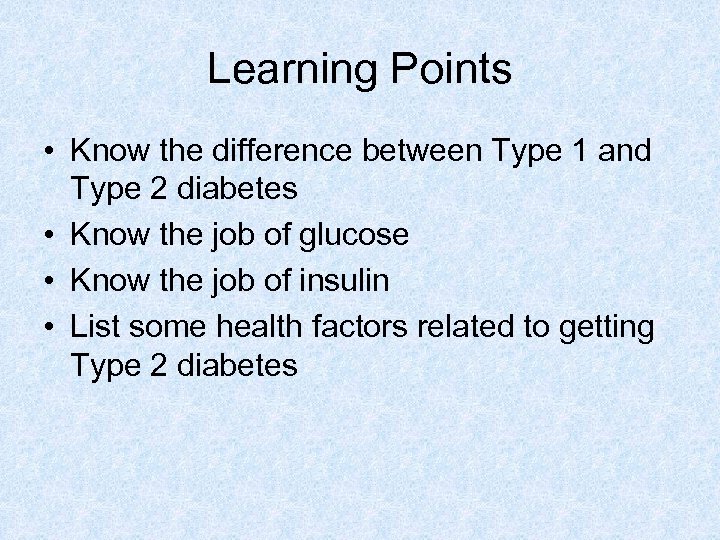 Learning Points

• Know the difference between Type 1 and Type 2 diabetes
• Know the job of glucose
• Know the job of insulin
• List some health factors related to getting Type 2 diabetes